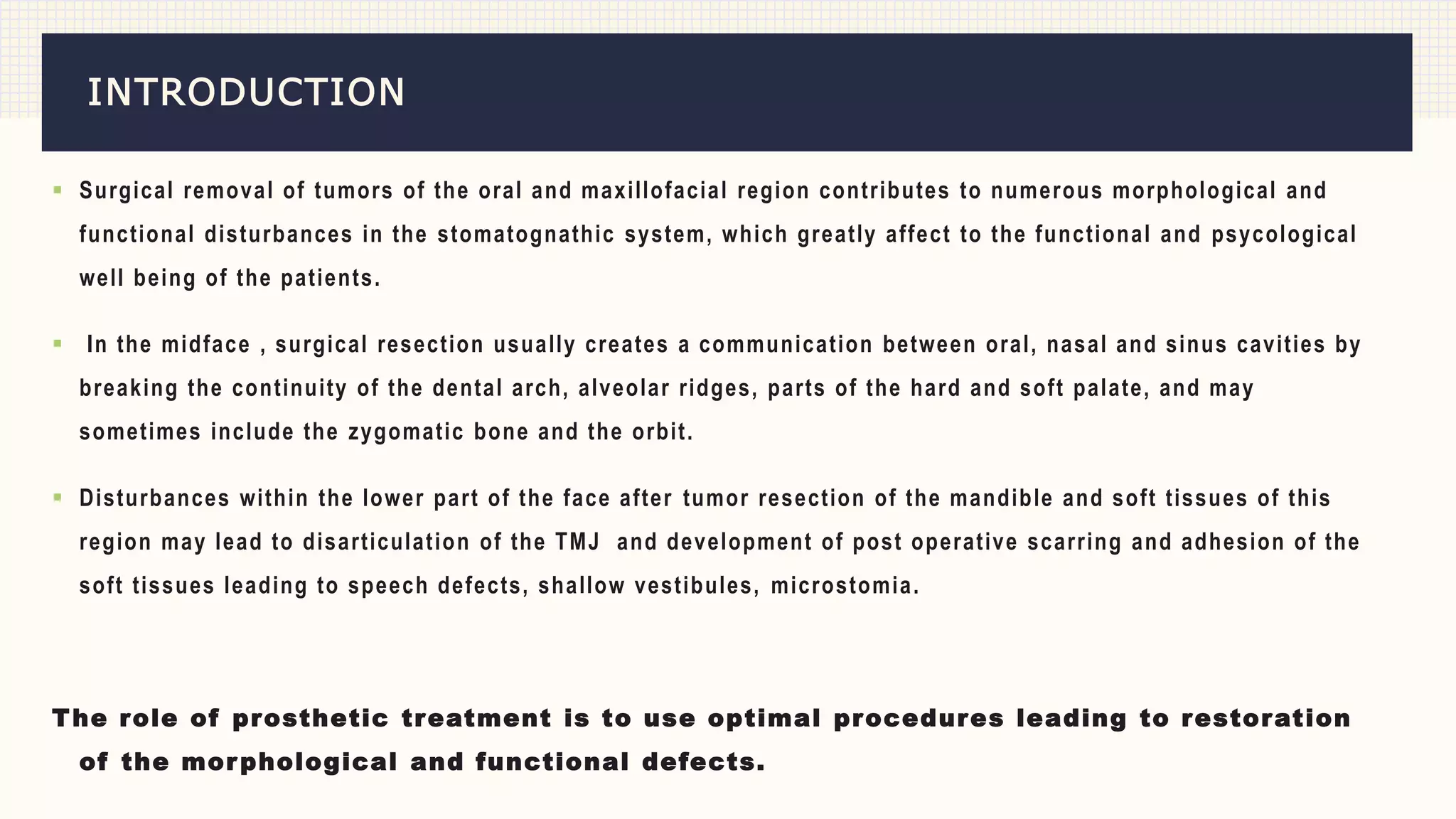 INTRODUCTION

▪ Surgical removal of tumors of the oral and maxillofacial region contributes to numerous morphological and functional disturbances in the stomatognathic system, which greatly affect to the functional and psycological well being of the patients.

▪ In the midface , surgical resection usually creates a communication between oral, nasal and sinus cavities by breaking the continuity of the dental arch, alveolar ridges, parts of the hard and soft palate, and may sometimes include the zygomatic bone and the orbit.

▪ Disturbances within the lower part of the face after tumor resection of the mandible and soft tissues of this region may lead to disarticulation of the TMJ and development of post operative scarring and adhesion of the soft tissues leading to speech defects, shallow vestibules, microstomia.

The role of prosthetic treatment is to use optimal procedures leading to restoration of the morphological and functional defects.